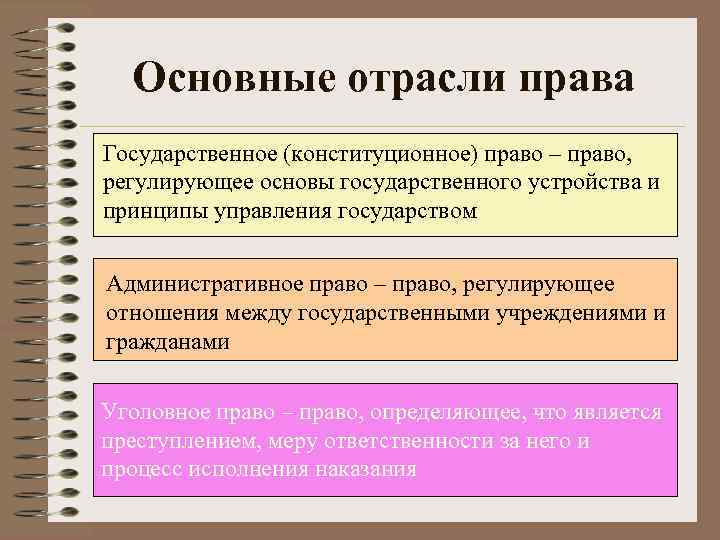 Основные отрасли права

Государственное (конституционное) право – право, регулирующее основы государственного устройства и принципы управления государством

Административное право – право, регулирующее отношения между государственными учреждениями и гражданами

Уголовное право – право, определяющее, что является преступлением, меру ответственности за него и процесс исполнения наказания